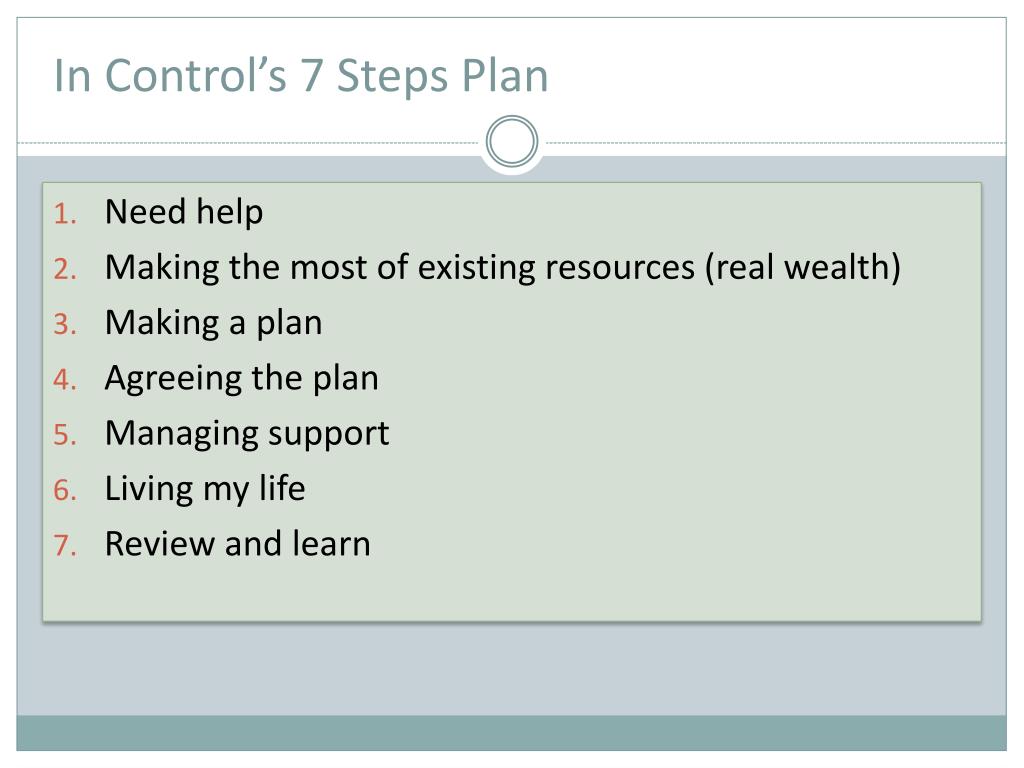 In Control’s 7 Steps Plan

1. Need help
2. Making the most of existing resources (real wealth)
3. Making a plan
4. Agreeing the plan
5. Managing support
6. Living my life
7. Review and learn